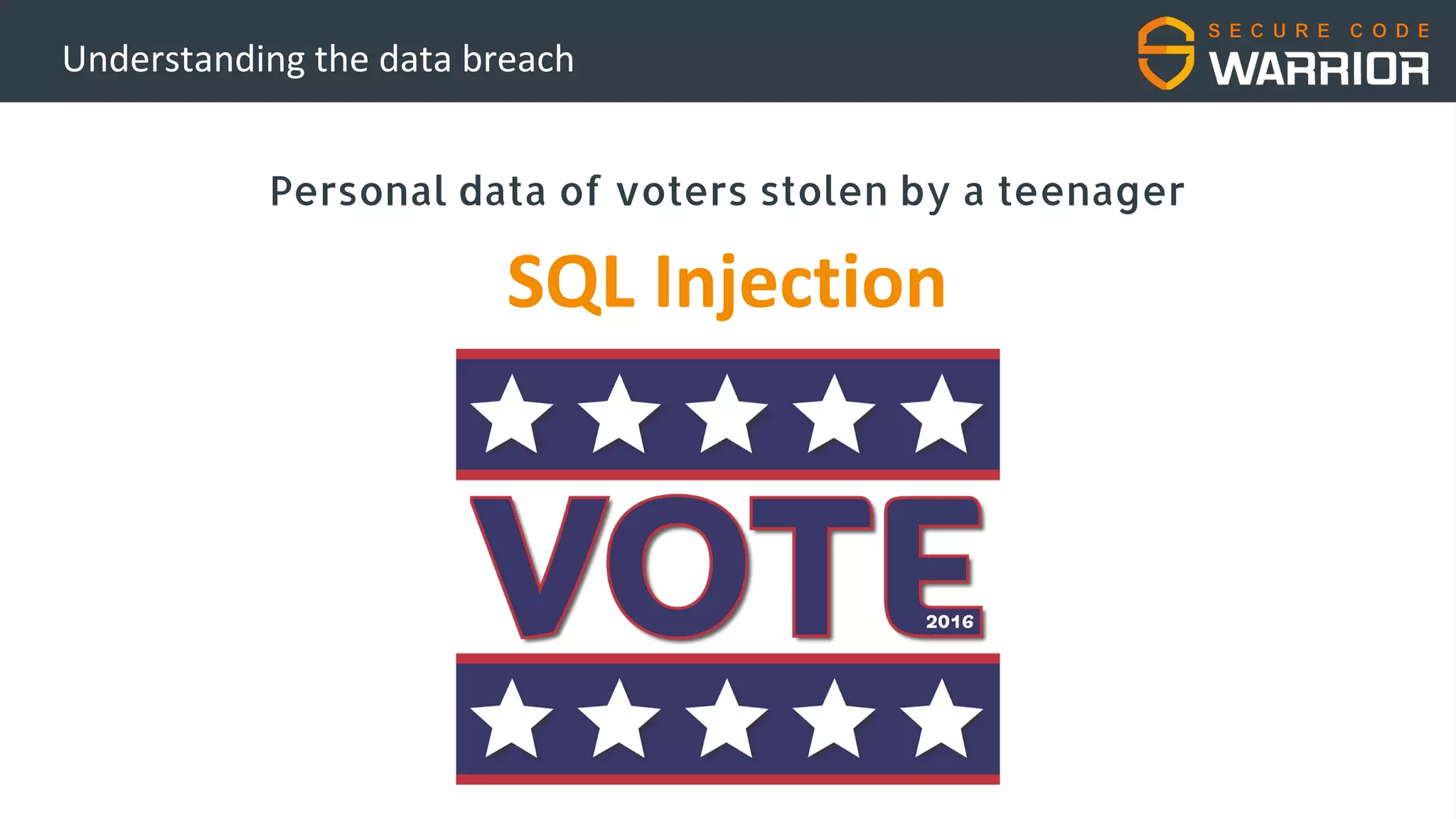 Understanding the data breach

SECURE CODE
WARRIOR

Personal data of voters stolen by a teenager

SQL Injection

VOTE
2016